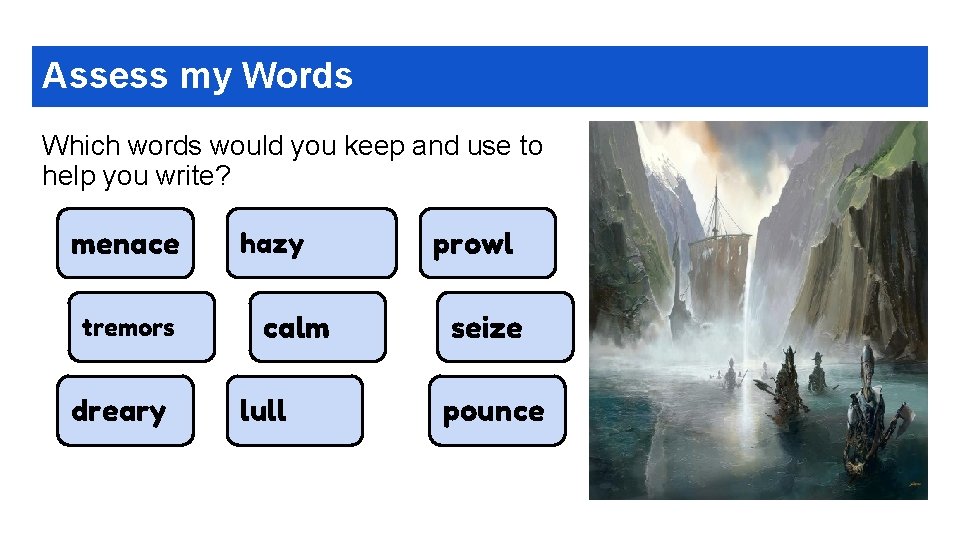 Assess my Words

Which words would you keep and use to help you write?

menace
hazy
prowl
tremors
calm
seize
dreary
lull
pounce